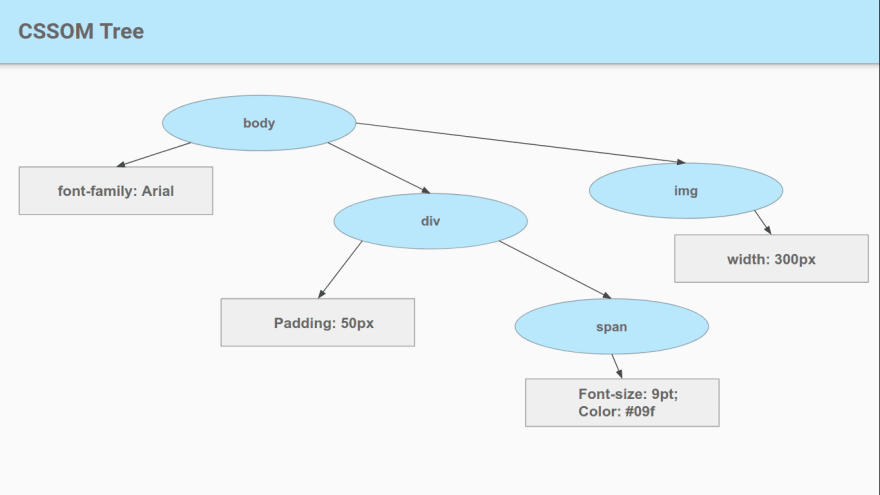 CSSOM Tree

body

font-family: Arial

div

img

width: 300px

Padding: 50px

span

Font-size: 9pt;
Color: #09f